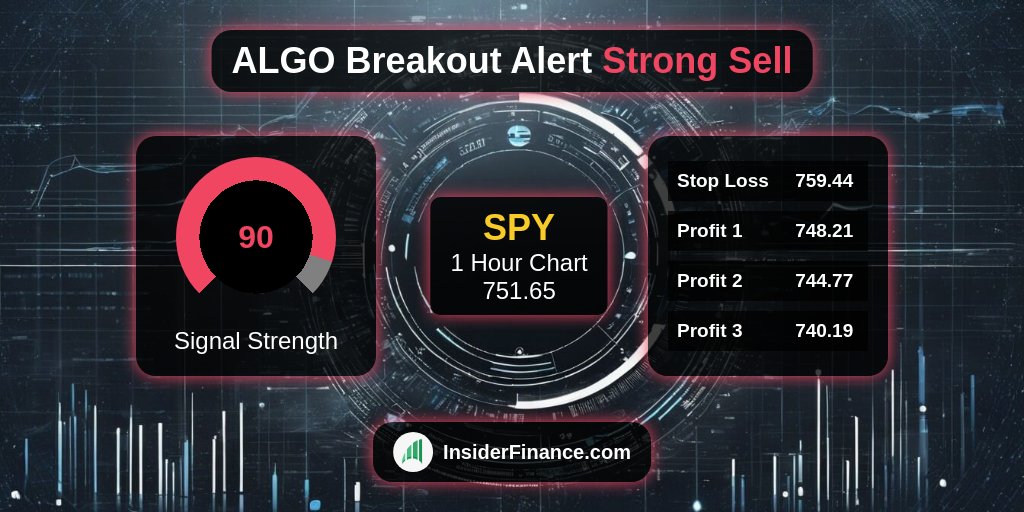 ALGO Breakout Alert Strong Sell

90

Signal Strength

SPY
1 Hour Chart
751.65

| Stop Loss | 759.44 |
|---|---|
| Profit 1 | 748.21 |
| Profit 2 | 744.77 |
| Profit 3 | 740.19 |

InsiderFinance.com